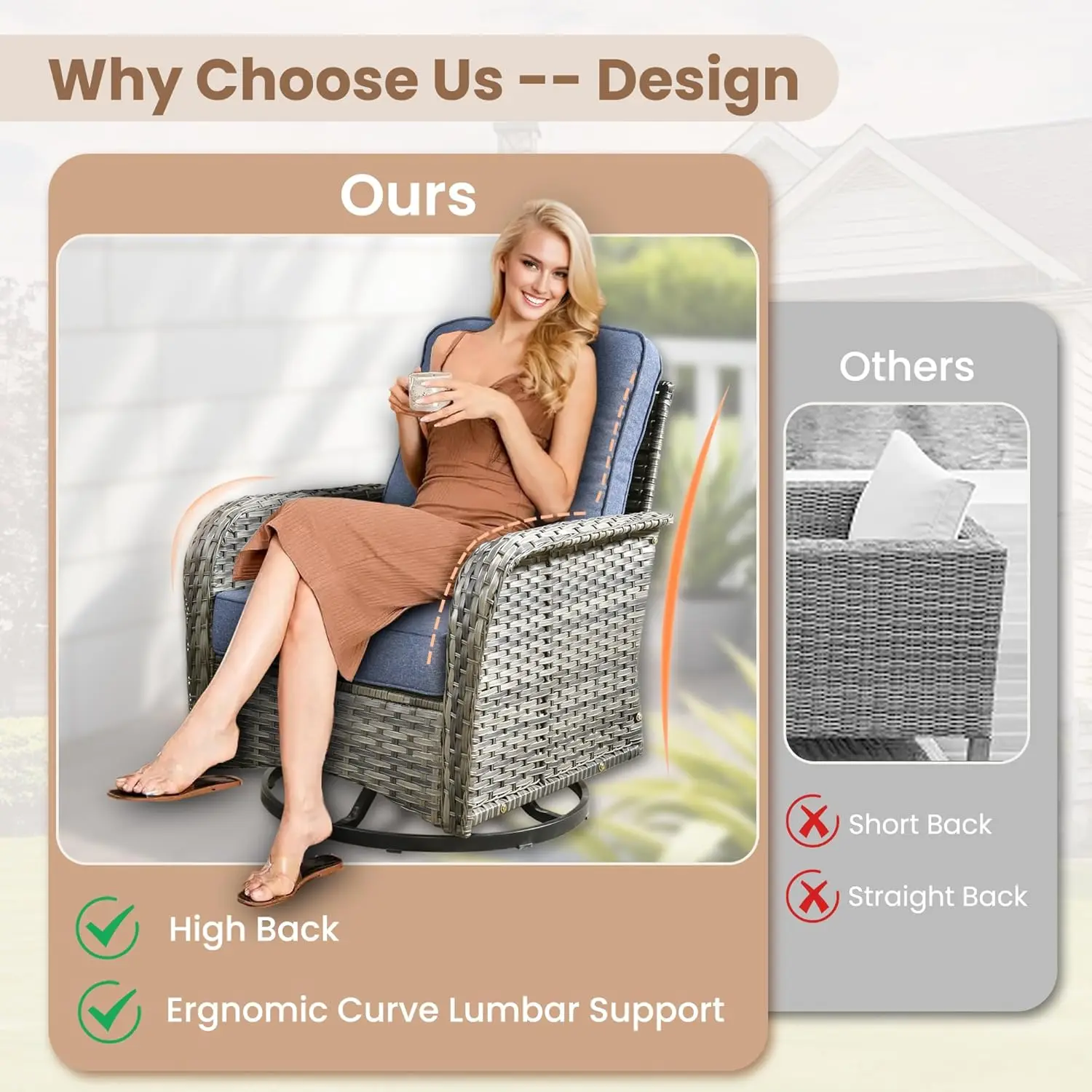 Why Choose Us -- Design

Ours

High Back

Ergnomic Curve Lumbar Support

Others

Short Back

Straight Back